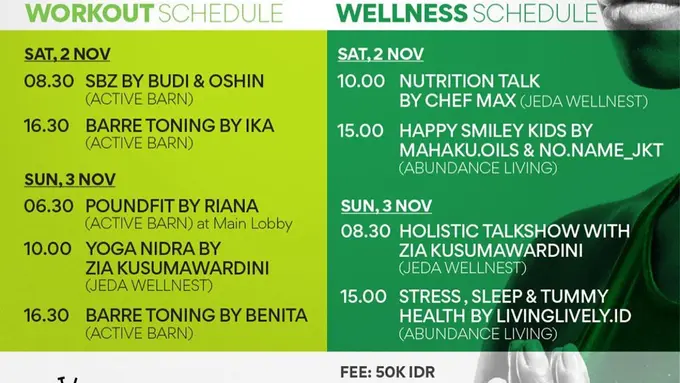 WORKOUT SCHEDULE

SAT, 2 NOV

08.30 SBZ BY BUDI & OSHIN (ACTIVE BARN)

16.30 BARRE TONING BY IKA (ACTIVE BARN)

SUN, 3 NOV

06.30 POUNDFIT BY RIANA (ACTIVE BARN) at Main Lobby

10.00 YOGA NIDRA BY ZIA KUSUMAWARDINI (JEDA WELLNEST)

16.30 BARRE TONING BY BENITA (ACTIVE BARN)

WELLNESS SCHEDULE

SAT, 2 NOV

10.00 NUTRITION TALK BY CHEF MAX (JEDA WELLNEST)

15.00 HAPPY SMILEY KIDS BY MAHAKU.OILS & NO.NAME_JKT (ABUNDANCE LIVING)

SUN, 3 NOV

08.30 HOLISTIC TALKSHOW WITH ZIA KUSUMAWARDINI (JEDA WELLNEST)

15.00 STRESS , SLEEP & TUMMY HEALTH BY LIVINGLIVELY.ID (ABUNDANCE LIVING)

FEE: 50K IDR